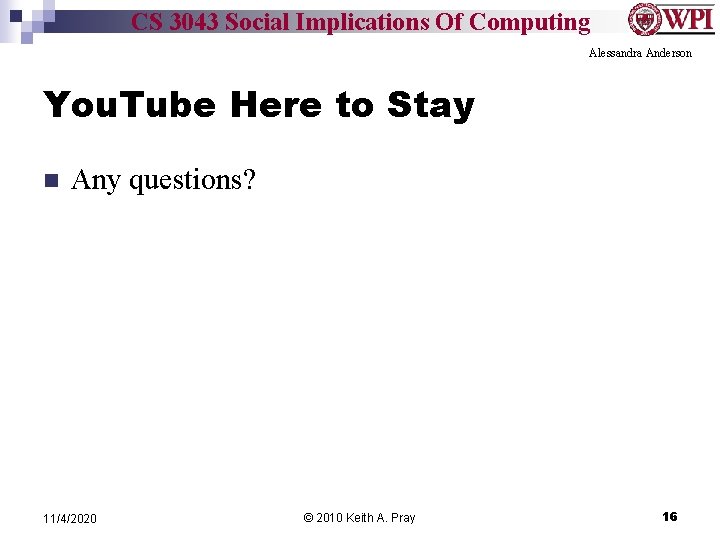 CS 3043 Social Implications Of Computing

WPI

Alessandra Anderson

YouTube Here to Stay

Any questions?

11/4/2020

© 2010 Keith A. Pray

16